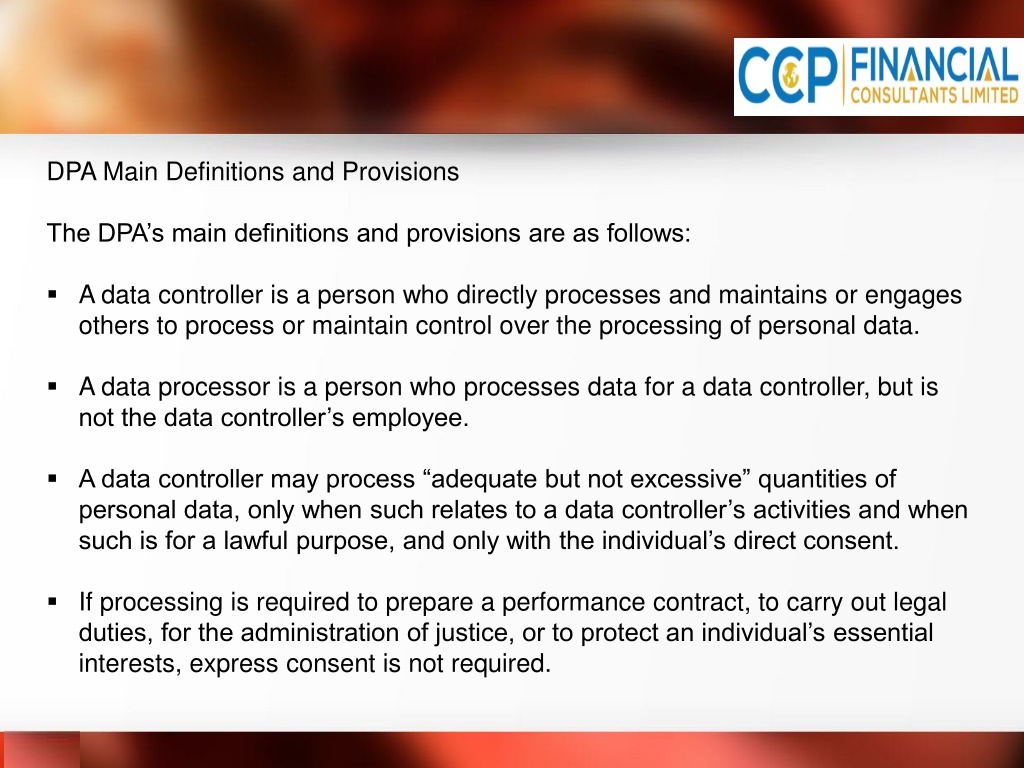 CCP FINANCIAL CONSULTANTS LIMITED

DPA Main Definitions and Provisions

The DPA’s main definitions and provisions are as follows:

▪ A data controller is a person who directly processes and maintains or engages others to process or maintain control over the processing of personal data.

▪ A data processor is a person who processes data for a data controller, but is not the data controller’s employee.

▪ A data controller may process “adequate but not excessive” quantities of personal data, only when such relates to a data controller’s activities and when such is for a lawful purpose, and only with the individual’s direct consent.

▪ If processing is required to prepare a performance contract, to carry out legal duties, for the administration of justice, or to protect an individual’s essential interests, express consent is not required.